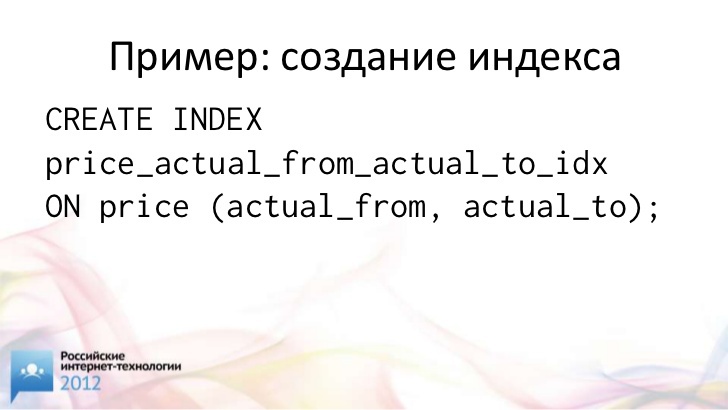 Пример: создание индекса

CREATE INDEX
price_actual_from_actual_to_idx
ON price (actual_from, actual_to);

Российские
интернет-технологии
2012